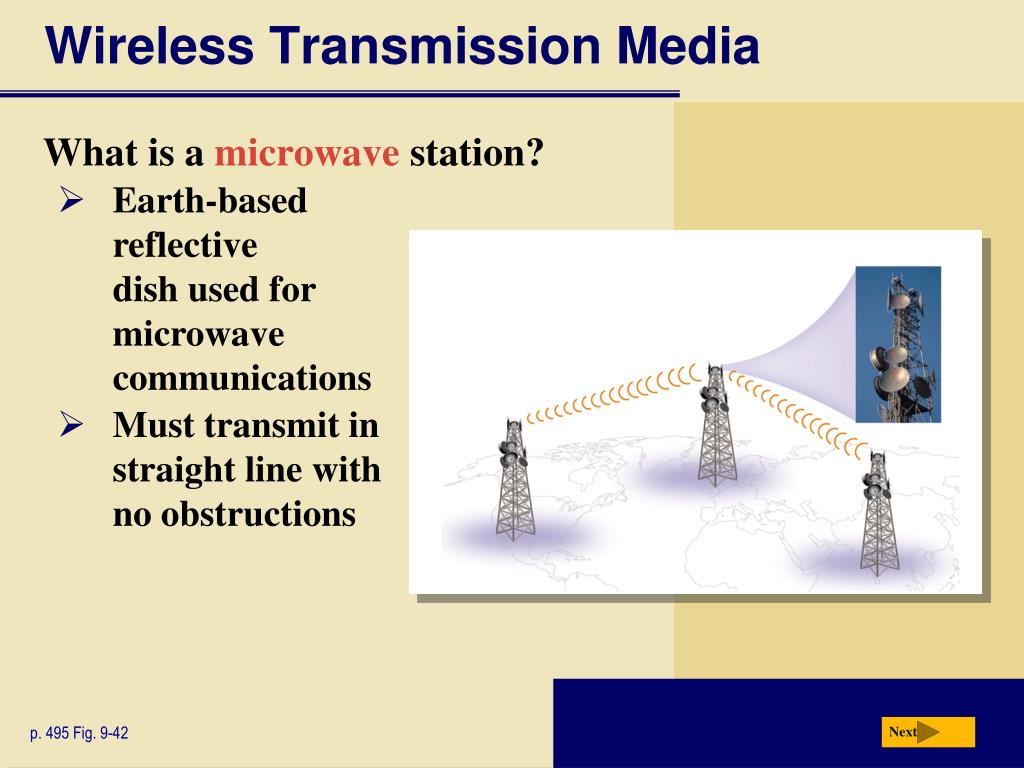 Wireless Transmission Media

What is a microwave station?

➢ Earth-based reflective dish used for microwave communications

➢ Must transmit in straight line with no obstructions

p. 495 Fig. 9-42

Next